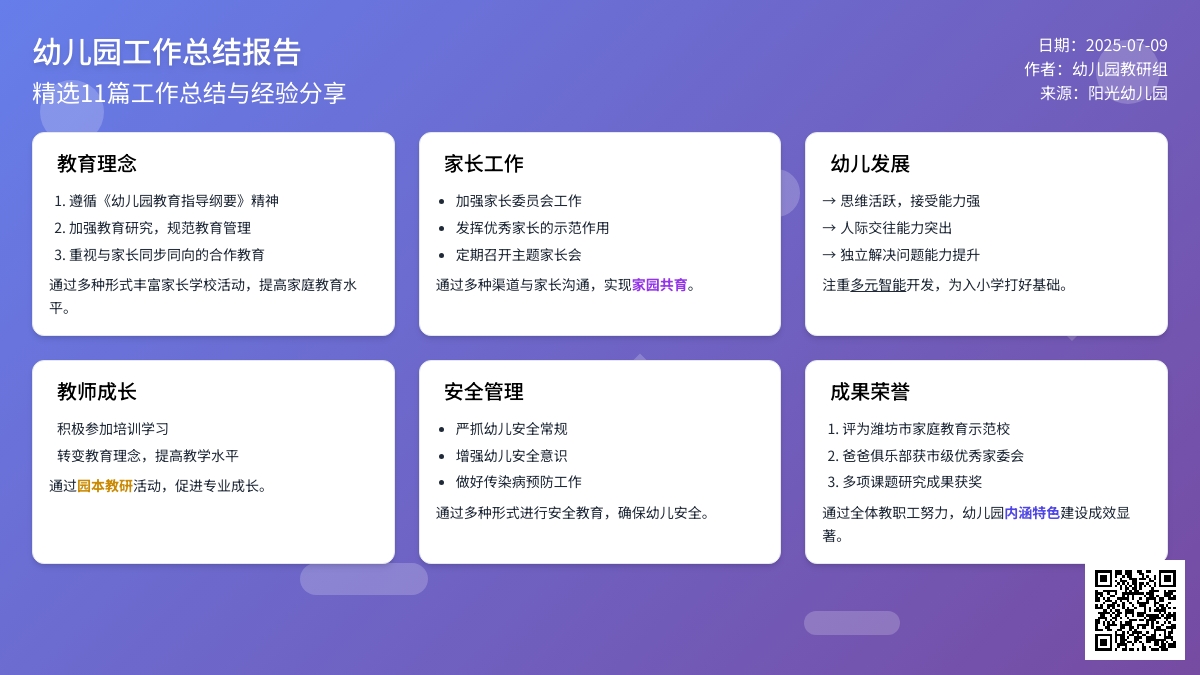 幼儿园工作总结报告
精选11篇工作总结与经验分享

日期：2025-07-09
作者：幼儿园教研组
来源：阳光幼儿园

教育理念

1. 遵循《幼儿园教育指导纲要》精神
2. 加强教育研究，规范教育管理
3. 重视与家长同步同向的合作教育

通过多种形式丰富家长学校活动，提高家庭教育水平。

家长工作

- 加强家长委员会工作
- 发挥优秀家长的示范作用
- 定期召开主题家长会

通过多种渠道与家长沟通，实现家园共育。

幼儿发展

→ 思维活跃，接受能力强
→ 人际交往能力突出
→ 独立解决问题能力提升

注重多元智能开发，为入小学打好基础。

教师成长

积极参加培训学习
转变教育理念，提高教学水平

通过园本教研活动，促进专业成长。

安全管理

- 严抓幼儿安全常规
- 增强幼儿安全意识
- 做好传染病预防工作

通过多种形式进行安全教育，确保幼儿安全。

成果荣誉

1. 评为潍坊市家庭教育示范校
2. 爸爸俱乐部获市级优秀家委会
3. 多项课题研究成果获奖

通过全体教职工努力，幼儿园内涵特色建设成效显著。